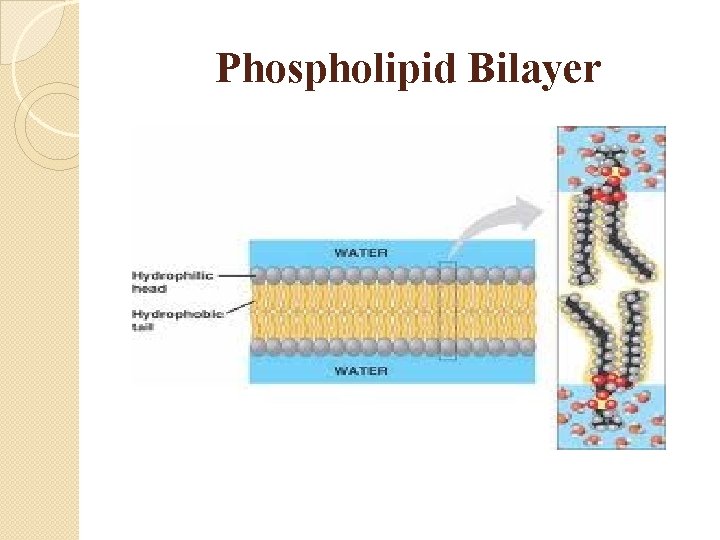 Phospholipid Bilayer

WATER

Hydrophilic head

Hydrophobic tail

WATER